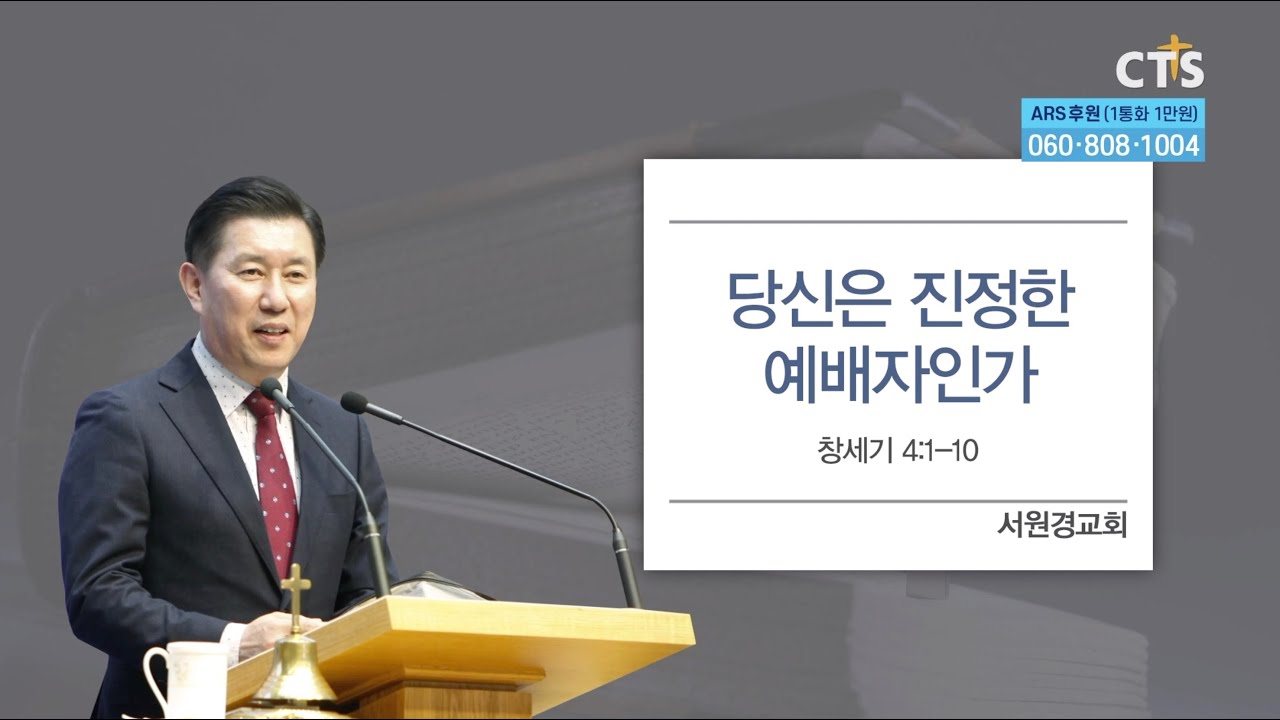 CTS
ARS후원 (1통화 1만원)
060·808·1004

당신은 진정한 예배자인가

창세기 4:1–10

서원경교회